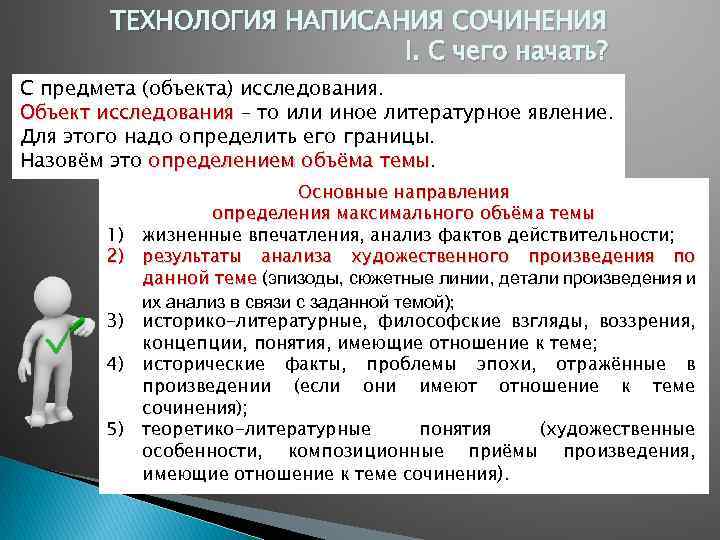 ТЕХНОЛОГИЯ НАПИСАНИЯ СОЧИНЕНИЯ
I. С чего начать?

С предмета (объекта) исследования.
Объект исследования – то или иное литературное явление.
Для этого надо определить его границы.
Назовём это определением объёма темы.

Основные направления
определения максимального объёма темы

1) жизненные впечатления, анализ фактов действительности;
2) результаты анализа художественного произведения по данной теме (эпизоды, сюжетные линии, детали произведения и их анализ в связи с заданной темой);
3) историко-литературные, философские взгляды, воззрения, концепции, понятия, имеющие отношение к теме;
4) исторические факты, проблемы эпохи, отражённые в произведении (если они имеют отношение к теме сочинения);
5) теоретико-литературные понятия (художественные особенности, композиционные приёмы произведения, имеющие отношение к теме сочинения).